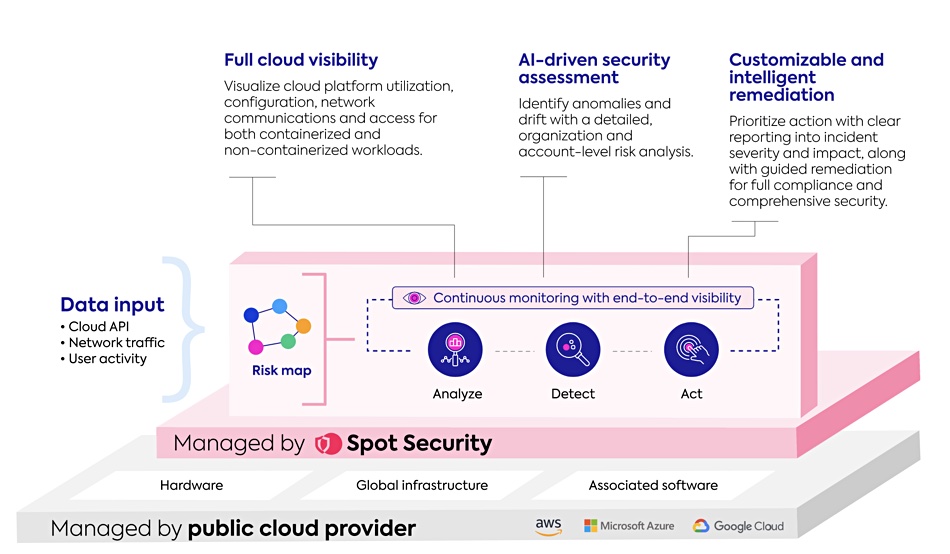 Full cloud visibility

Visualize cloud platform utilization, configuration, network communications and access for both containerized and non-containerized workloads.

AI-driven security assessment

Identify anomalies and drift with a detailed, organization and account-level risk analysis.

Customizable and intelligent remediation

Prioritize action with clear reporting into incident severity and impact, along with guided remediation for full compliance and comprehensive security.

Data input
• Cloud API
• Network traffic
• User activity

Risk map

Continuous monitoring with end-to-end visibility

Analyze

Detect

Act

Managed by Spot Security

Hardware

Global infrastructure

Associated software

Managed by public cloud provider

aws

Microsoft Azure

Google Cloud